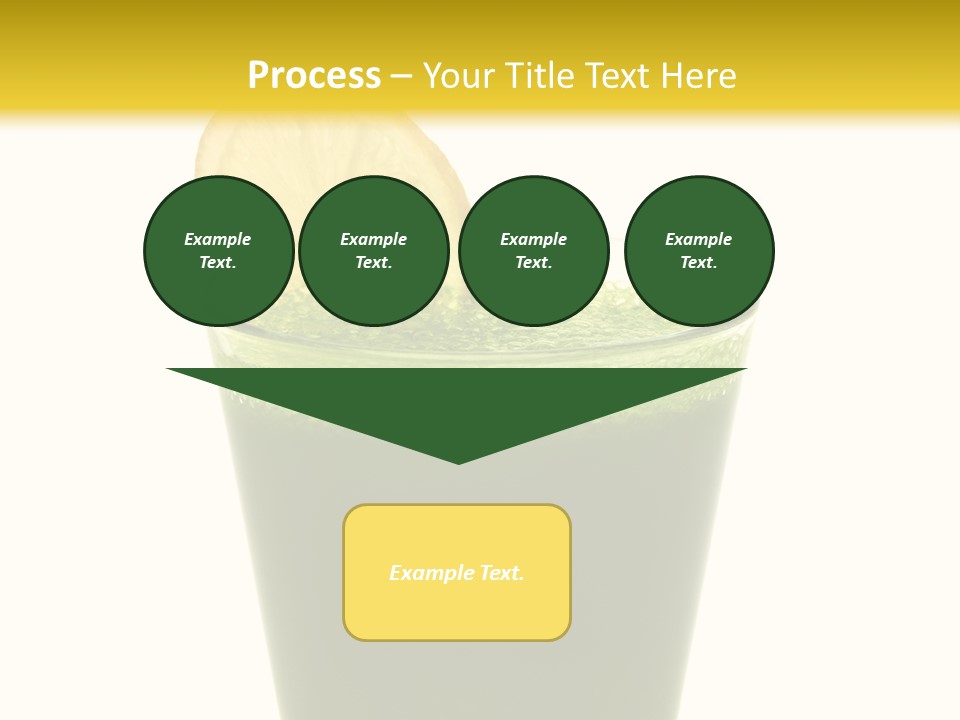 Process – Your Title Text Here

Example Text.

Example Text.

Example Text.

Example Text.

Example Text.